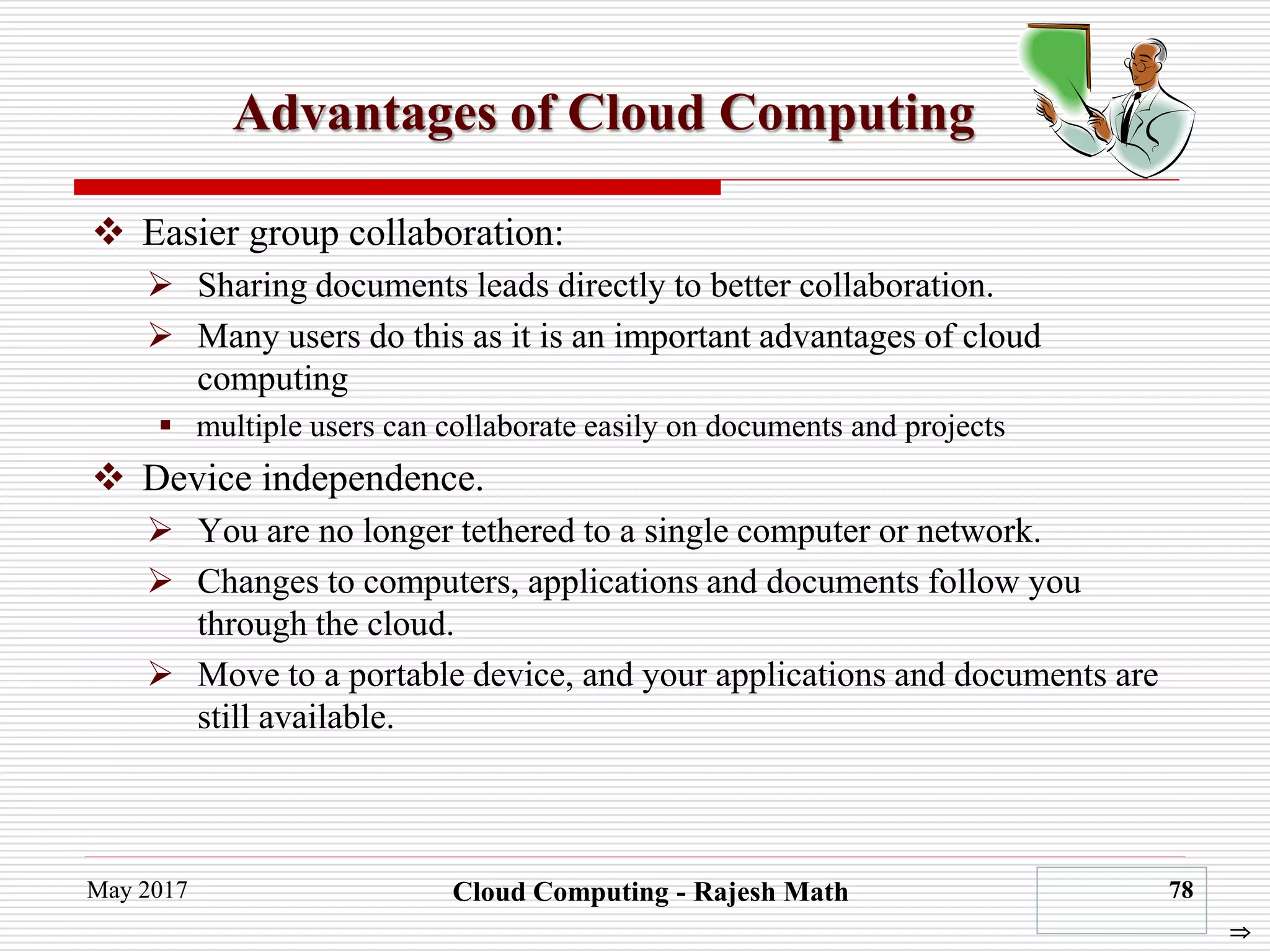 Advantages of Cloud Computing

❖ Easier group collaboration:

➢ Sharing documents leads directly to better collaboration.

➢ Many users do this as it is an important advantages of cloud computing

▪ multiple users can collaborate easily on documents and projects

❖ Device independence.

➢ You are no longer tethered to a single computer or network.

➢ Changes to computers, applications and documents follow you through the cloud.

➢ Move to a portable device, and your applications and documents are still available.

May 2017

Cloud Computing - Rajesh Math

78

⇒